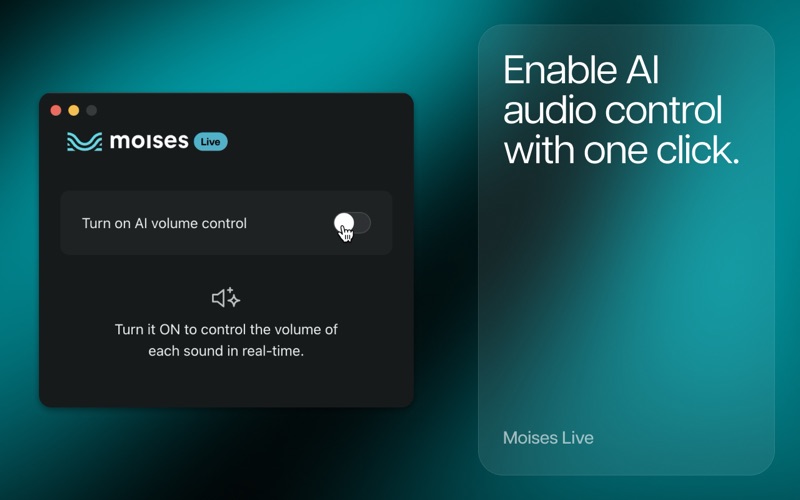 moises Live

Turn on AI volume control

Turn it ON to control the volume of each sound in real-time.

Enable AI audio control with one click.

Moises Live